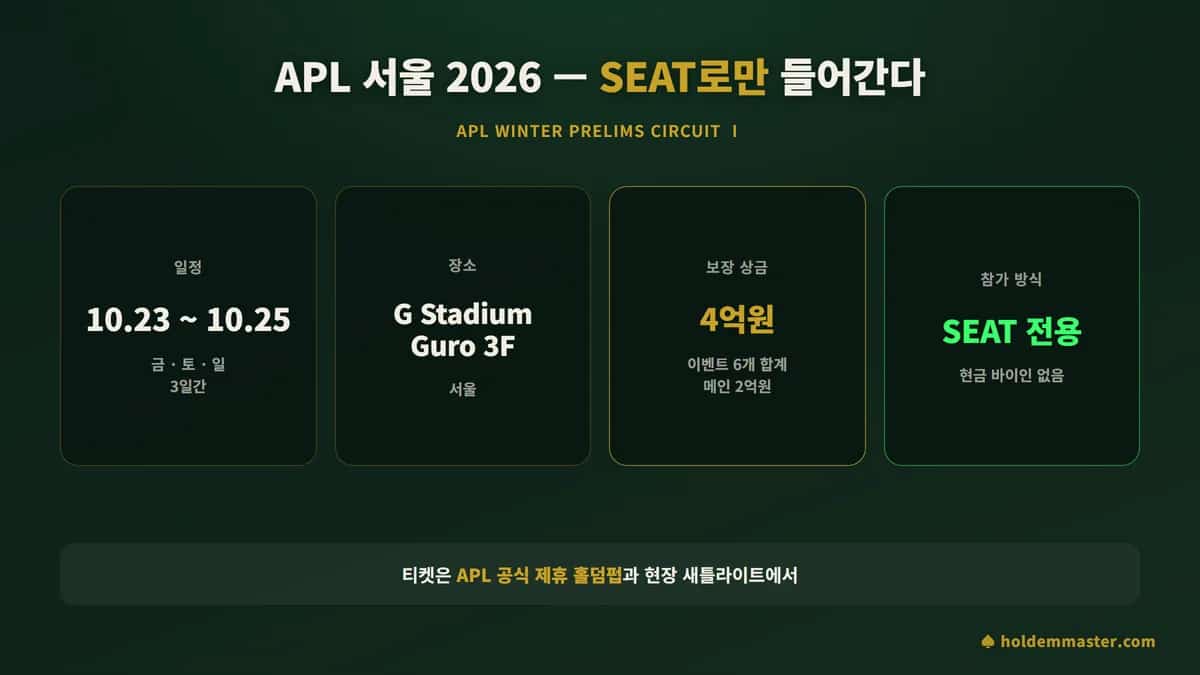 APL 서울 2026 — SEAT로만 들어간다

APL WINTER PRELIMS CIRCUIT I

일정

10.23 ~ 10.25

금 · 토 · 일
3일간

장소

G Stadium Guro 3F

서울

보장 상금

4억원

이벤트 6개 합계
메인 2억원

참가 방식

SEAT 전용

현금 바이인 없음

티켓은 APL 공식 제휴 홀덤펍과 현장 새틀라이트에서

♠ holdemmaster.com